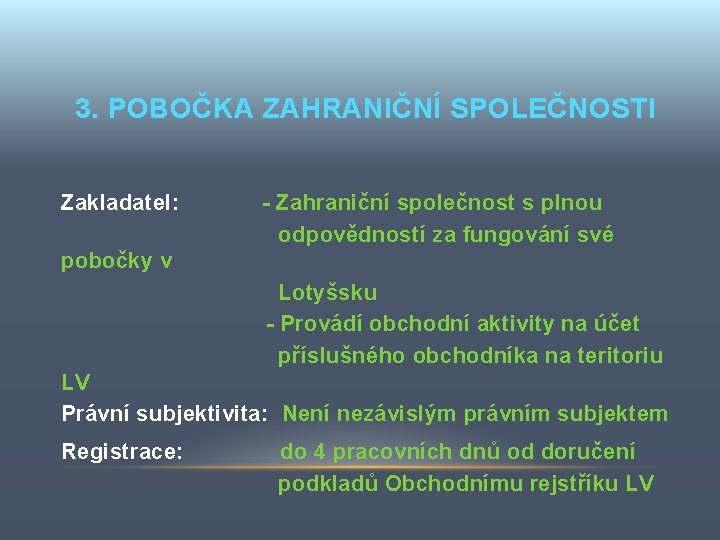 3. POBOČKA ZAHRANIČNÍ SPOLEČNOSTI

Zakladatel: - Zahraniční společnost s plnou odpovědností za fungování své pobočky v Lotyšsku
- Provádí obchodní aktivity na účet příslušného obchodníka na teritoriu LV

Právní subjektivita: Není nezávislým právním subjektem

Registrace: do 4 pracovních dnů od doručení podkladů Obchodnímu rejstříku LV